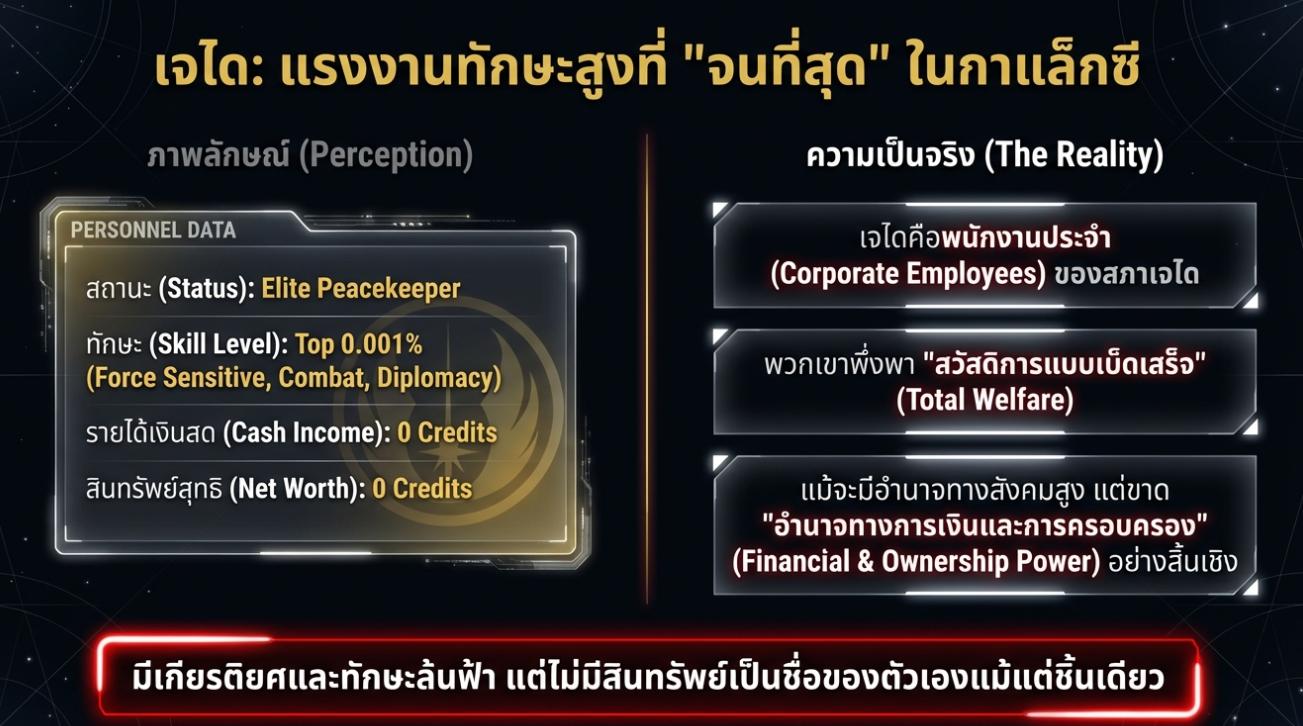 เจได: แรงงานทักษะสูงที่ "จนที่สุด" ในกาแล็กซี

ภาพลักษณ์ (Perception)

PERSONNEL DATA

สถานะ (Status): Elite Peacekeeper

ทักษะ (Skill Level): Top 0.001% (Force Sensitive, Combat, Diplomacy)

รายได้เงินสด (Cash Income): 0 Credits

สินทรัพย์สุทธิ (Net Worth): 0 Credits

ความเป็นจริง (The Reality)

เจไดคือพนักงานประจำ (Corporate Employees) ของสภาเจได

พวกเขาพึ่งพา "สวัสดิการแบบเบ็ดเสร็จ" (Total Welfare)

แม้จะมีอำนาจทางสังคมสูง แต่ขาด "อำนาจทางการเงินและการครอบครอง" (Financial & Ownership Power) อย่างสิ้นเชิง

มีเกียรติยศและทักษะล้นฟ้า แต่ไม่มีสินทรัพย์เป็นชื่อของตัวเองแม้แต่ชิ้นเดียว